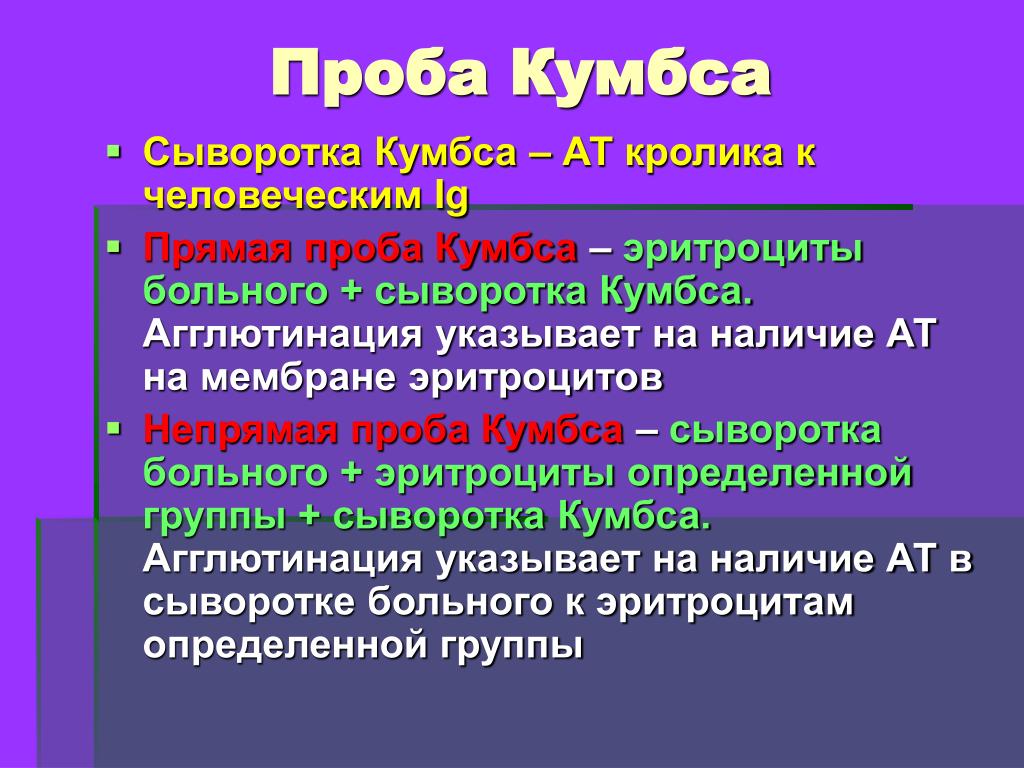 Проба Кумбса

▪ Сыворотка Кумбса – АТ кролика к человеческим Ig
▪ Прямая проба Кумбса – эритроциты больного + сыворотка Кумбса. Агглютинация указывает на наличие АТ на мембране эритроцитов
▪ Непрямая проба Кумбса – сыворотка больного + эритроциты определенной группы + сыворотка Кумбса. Агглютинация указывает на наличие АТ в сыворотке больного к эритроцитам определенной группы